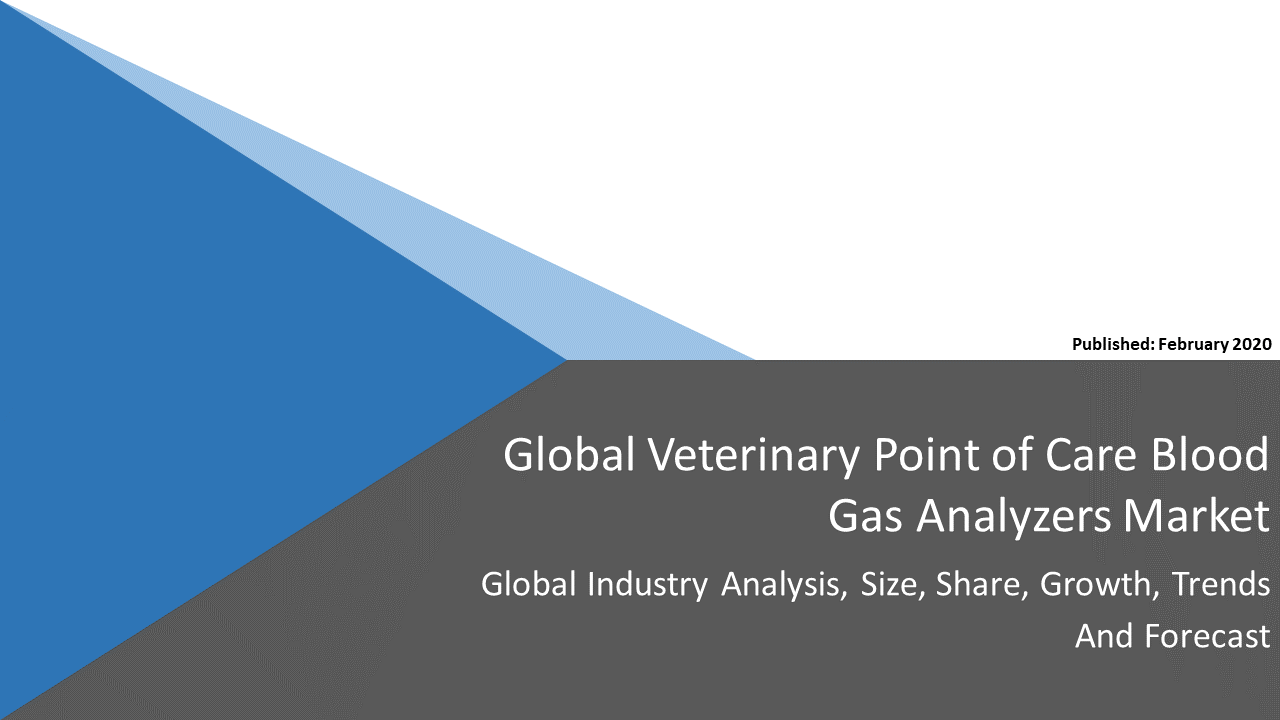 Published: February 2020

Global Veterinary Point of Care Blood Gas Analyzers Market

Global Industry Analysis, Size, Share, Growth, Trends And Forecast